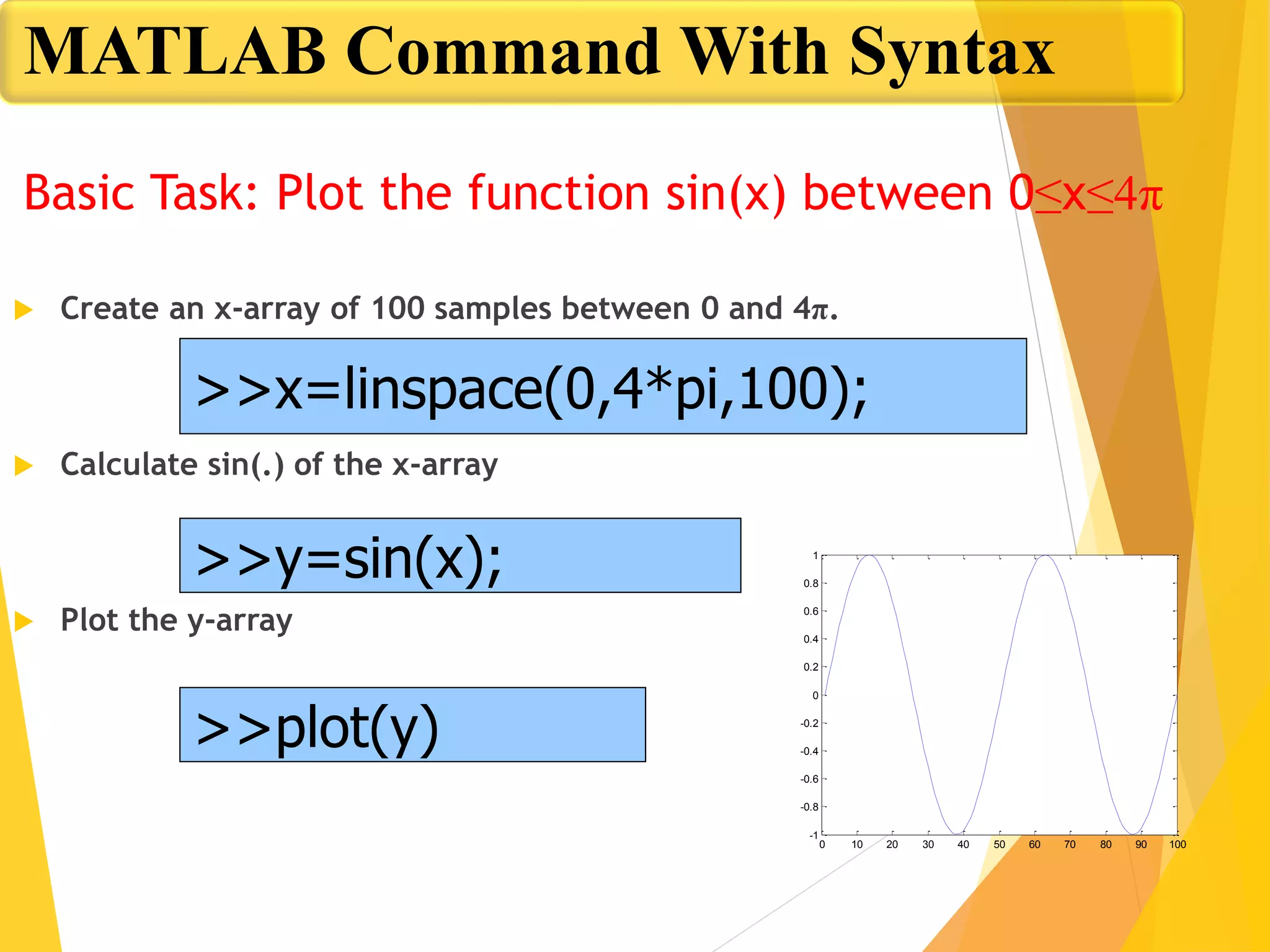 MATLAB Command With Syntax

Basic Task: Plot the function sin(x) between $0 \leq x \leq 4\pi$

Create an x-array of 100 samples between 0 and $4\pi$.

>>x=linspace(0,4*pi,100);

Calculate sin(.) of the x-array

>>y=sin(x);

Plot the y-array

>>plot(y)

1
0.8
0.6
0.4
0.2
0
-0.2
-0.4
-0.6
-0.8
-1
0 10 20 30 40 50 60 70 80 90 100